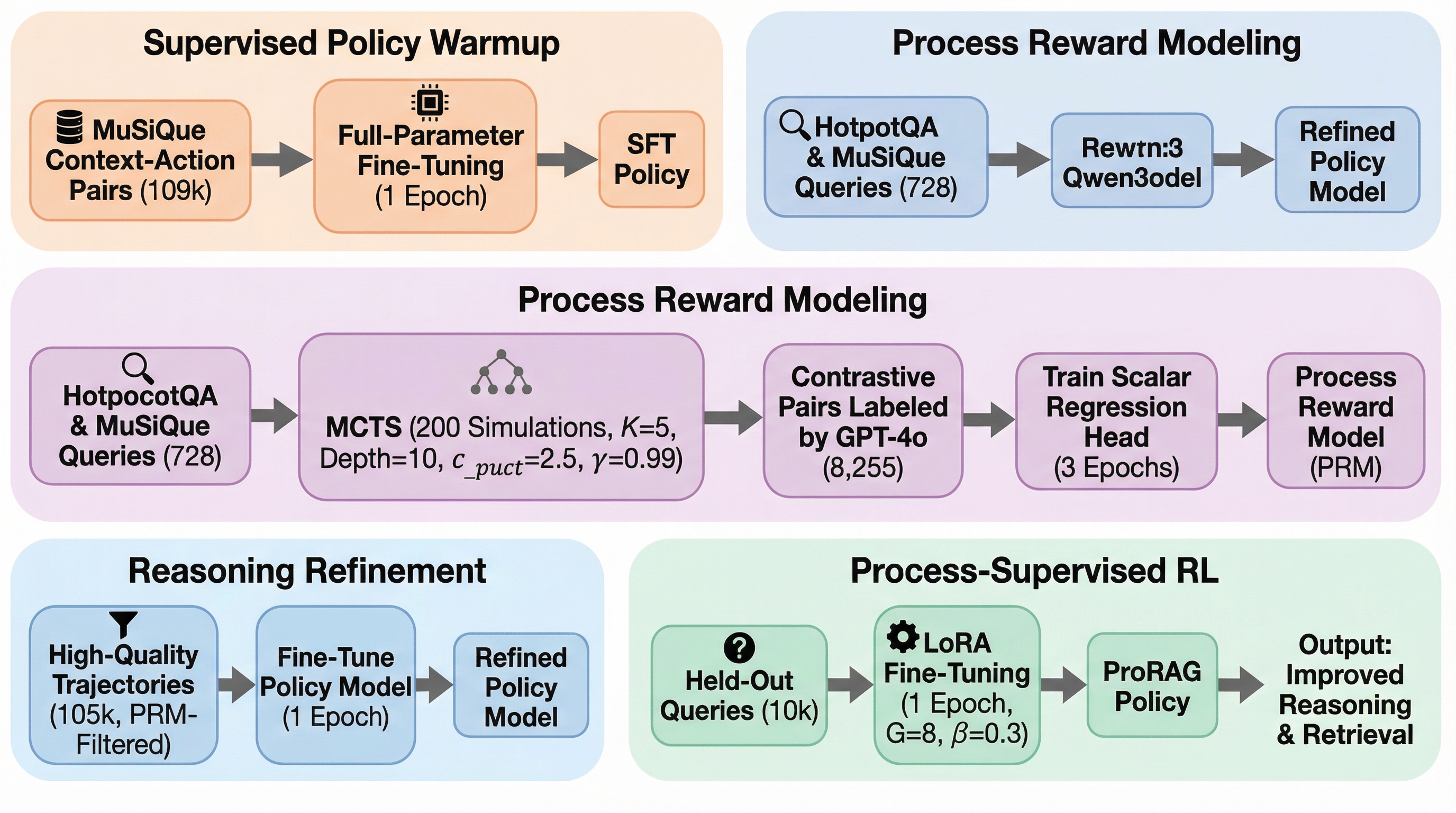 Supervised Policy Warmup

MuSiQue Context-Action Pairs (109k)

Full-Parameter Fine-Tuning (1 Epoch)

SFT Policy

Process Reward Modeling

HotpotQA & MuSiQue Queries (728)

Rewtn:3 Qwen3odel

Refined Policy Model

Process Reward Modeling

HotpocotQA & MuSiQue Queries (728)

MCTS (200 Simulations, $K$=5, Depth=10, $c_{puct}$=2.5, $\gamma$=0.99)

Contrastive Pairs Labeled by GPT-4o (8,255)

Train Scalar Regression Head (3 Epochs)

Process Reward Model (PRM)

Reasoning Refinement

High-Quality Trajectories (105k, PRM-Filtered)

Fine-Tune Policy Model (1 Epoch)

Refined Policy Model

Process-Supervised RL

Held-Out Queries (10k)

LoRA Fine-Tuning (1 Epoch, G=8, $\beta$=0.3)

ProRAG Policy

Output: Improved Reasoning & Retrieval